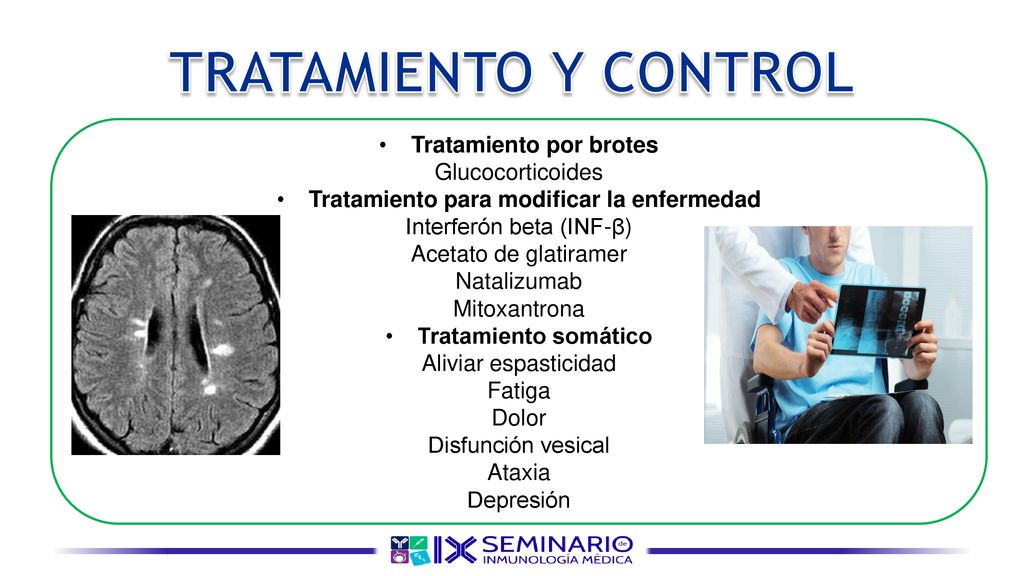 TRATAMIENTO Y CONTROL

• Tratamiento por brotes
Glucocorticoides
• Tratamiento para modificar la enfermedad
Interferón beta (INF-β)
Acetato de glatiramer
Natalizumab
Mitoxantrona
• Tratamiento somático
Aliviar espasticidad
Fatiga
Dolor
Disfunción vesical
Ataxia
Depresión

IX SEMINARIO de INMUNOLOGÍA MÉDICA